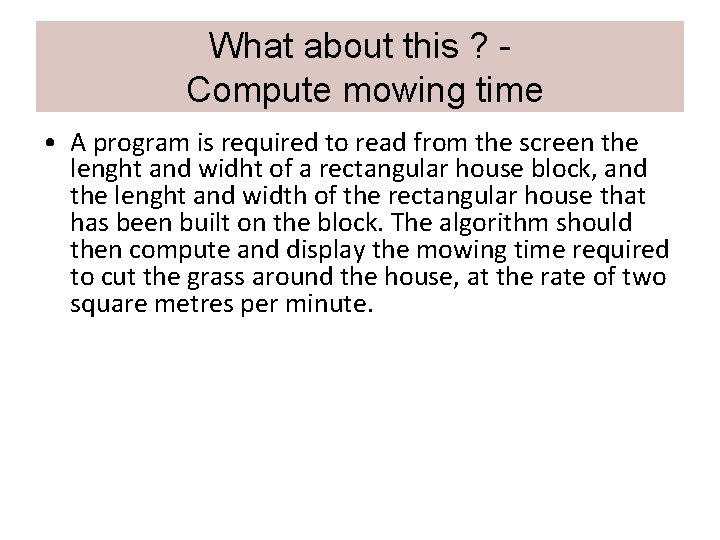 What about this ? -
Compute mowing time

• A program is required to read from the screen the lenght and widht of a rectangular house block, and the lenght and width of the rectangular house that has been built on the block. The algorithm should then compute and display the mowing time required to cut the grass around the house, at the rate of two square metres per minute.